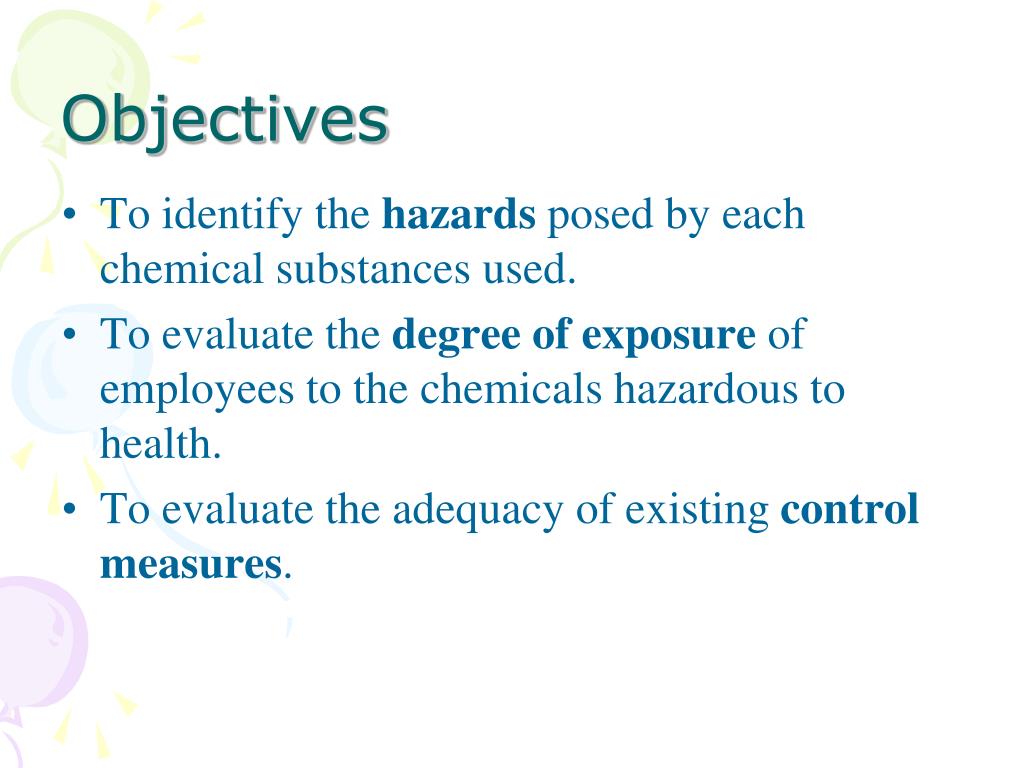 Objectives

• To identify the hazards posed by each chemical substances used.
• To evaluate the degree of exposure of employees to the chemicals hazardous to health.
• To evaluate the adequacy of existing control measures.